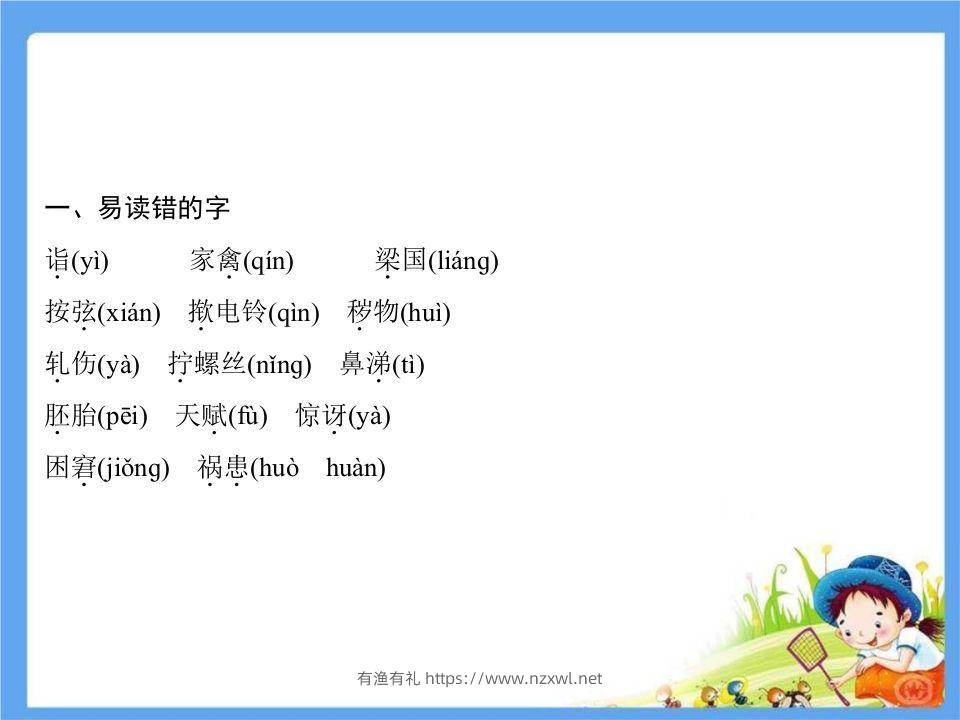 一、易读错的字

诣(yì)　家禽(qín)　梁国(liáng)

按弦(xián)　揿电铃(qìn)　秽物(huì)

轧伤(yà)　拧螺丝(nǐng)　鼻涕(tì)

胚胎(pēi)　天赋(fù)　惊讶(yà)

困窘(jiǒng)　祸患(huò　huàn)

有渔有礼 https://www.nzxwl.net